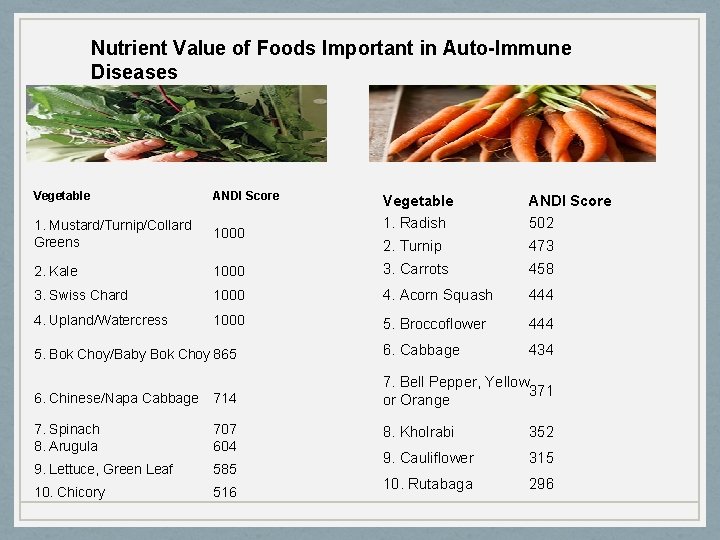 Nutrient Value of Foods Important in Auto-Immune Diseases

| Vegetable | ANDI Score |
|---|---|
| 1. Mustard/Turnip/Collard Greens | 1000 |
| 2. Kale | 1000 |
| 3. Swiss Chard | 1000 |
| 4. Upland/Watercress | 1000 |
| 5. Bok Choy/Baby Bok Choy | 865 |
| 6. Chinese/Napa Cabbage | 714 |
| 7. Spinach | 707 |
| 8. Arugula | 604 |
| 9. Lettuce, Green Leaf | 585 |
| 10. Chicory | 516 |

| Vegetable | ANDI Score |
|---|---|
| 1. Radish | 502 |
| 2. Turnip | 473 |
| 3. Carrots | 458 |
| 4. Acorn Squash | 444 |
| 5. Broccoflower | 444 |
| 6. Cabbage | 434 |
| 7. Bell Pepper, Yellow or Orange | 371 |
| 8. Kholrabi | 352 |
| 9. Cauliflower | 315 |
| 10. Rutabaga | 296 |